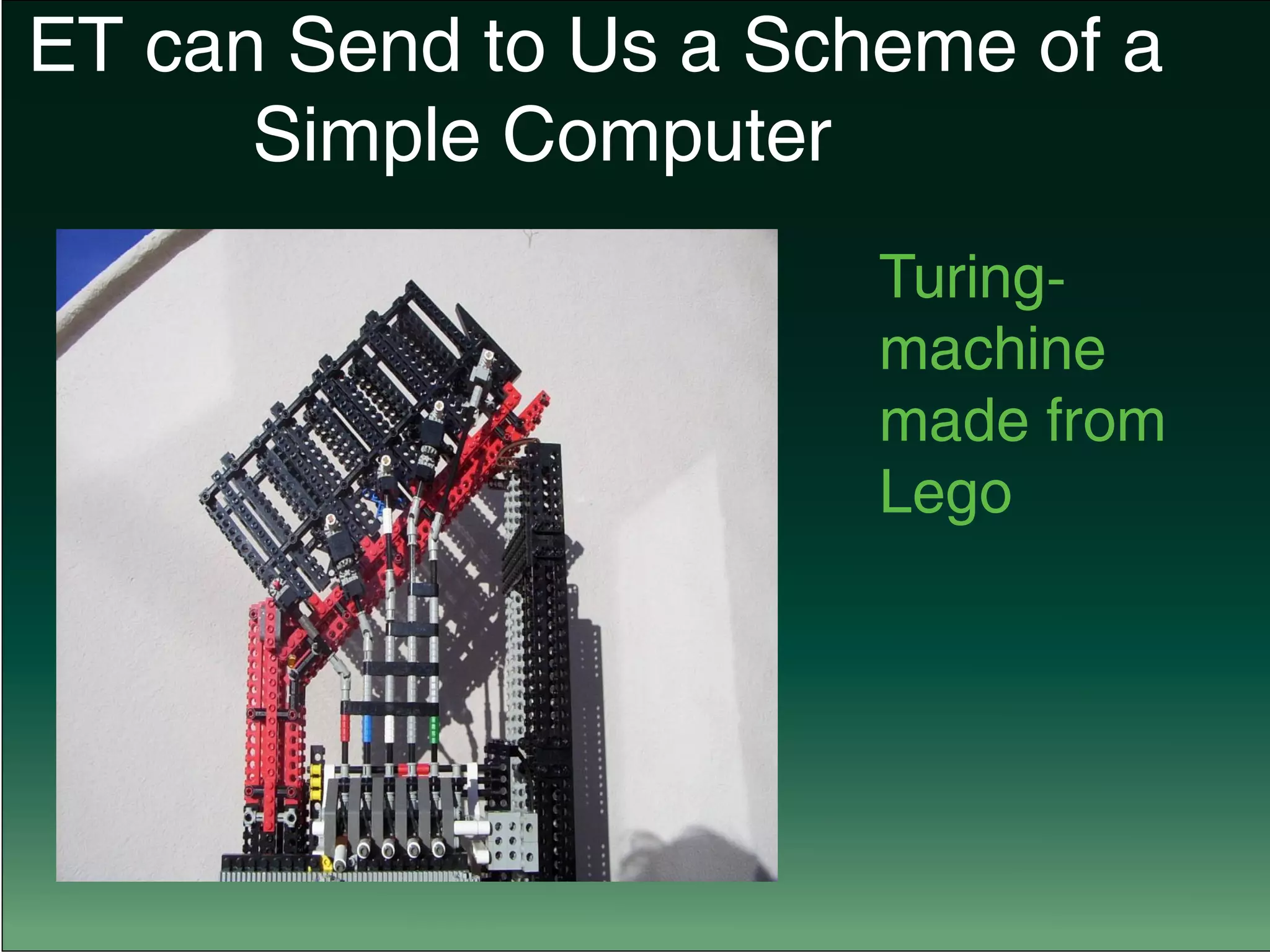 ET can Send to Us a Scheme of a Simple Computer

Turing-machine made from Lego